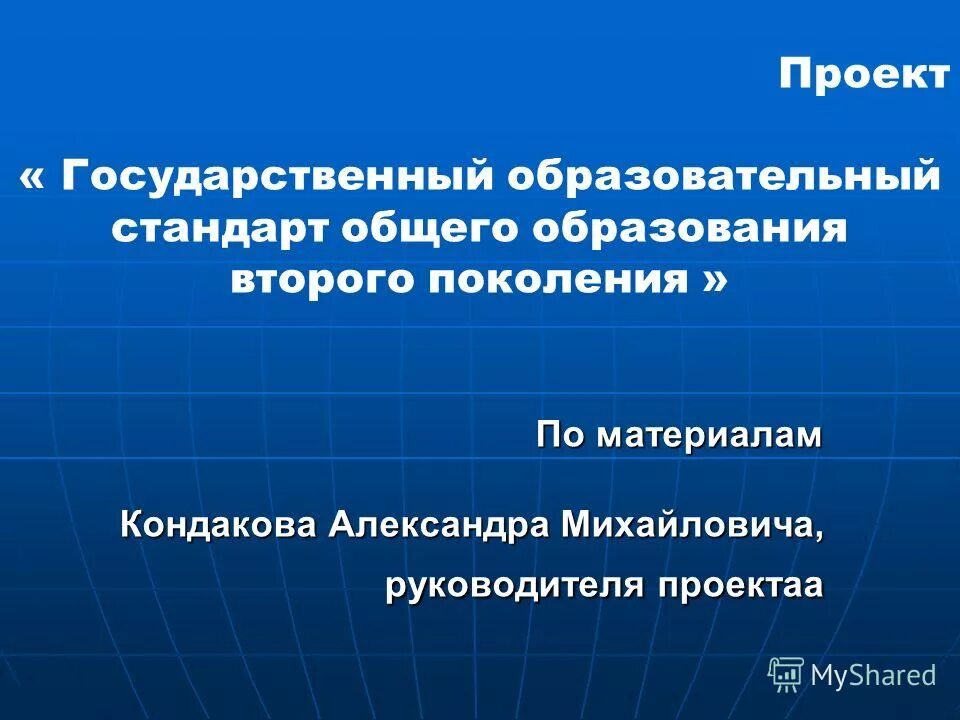 Проект

« Государственный образовательный стандарт общего образования второго поколения »

По материалам

Кондакова Александра Михайловича,

руководителя проектаа

MyShared